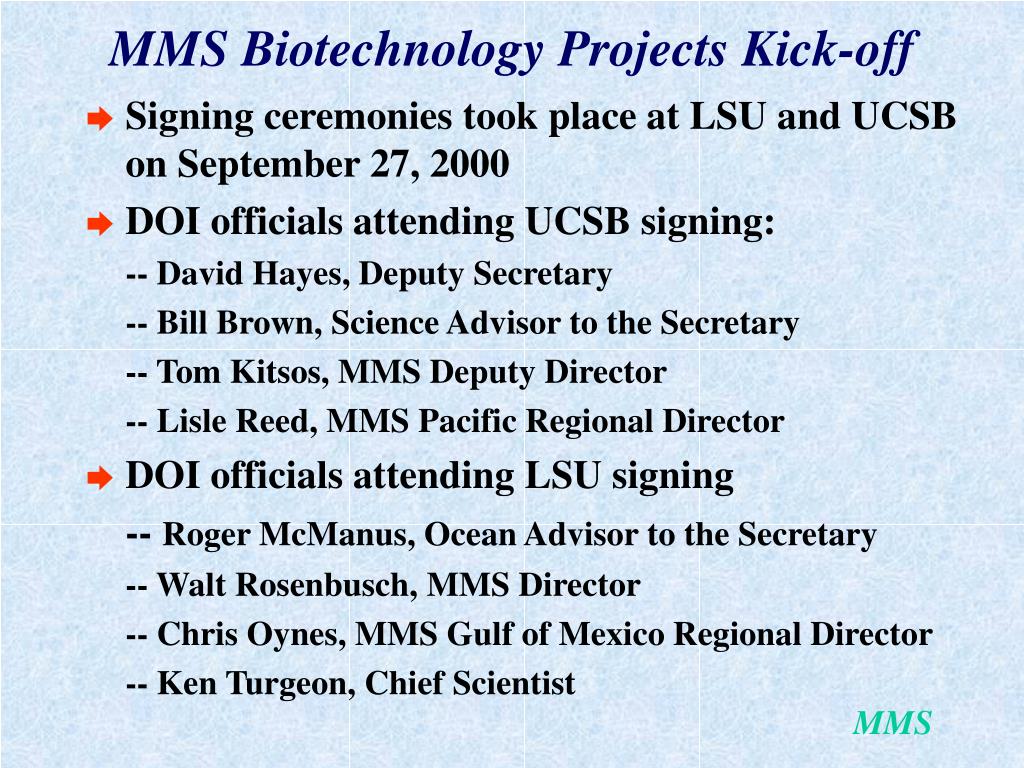 MMS Biotechnology Projects Kick-off

Signing ceremonies took place at LSU and UCSB on September 27, 2000

DOI officials attending UCSB signing:

-- David Hayes, Deputy Secretary

-- Bill Brown, Science Advisor to the Secretary

-- Tom Kitsos, MMS Deputy Director

-- Lisle Reed, MMS Pacific Regional Director

DOI officials attending LSU signing

-- Roger McManus, Ocean Advisor to the Secretary

-- Walt Rosenbusch, MMS Director

-- Chris Oynes, MMS Gulf of Mexico Regional Director

-- Ken Turgeon, Chief Scientist

MMS